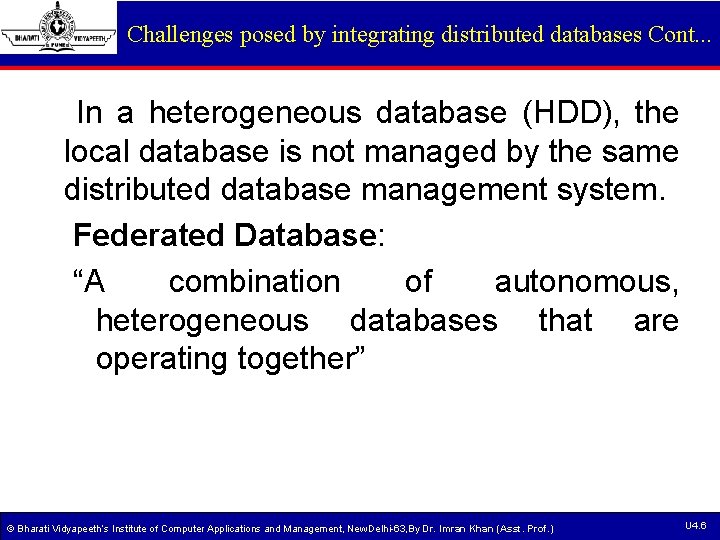 BHARATI VIDYAPEETH PUNE

Challenges posed by integrating distributed databases Cont...

In a heterogeneous database (HDD), the local database is not managed by the same distributed database management system.

Federated Database:

“A combination of autonomous, heterogeneous databases that are operating together”

© Bharati Vidyapeeth's Institute of Computer Applications and Management, NewDelhi-63,By Dr. Imran Khan (Asst. Prof.)

U4.6